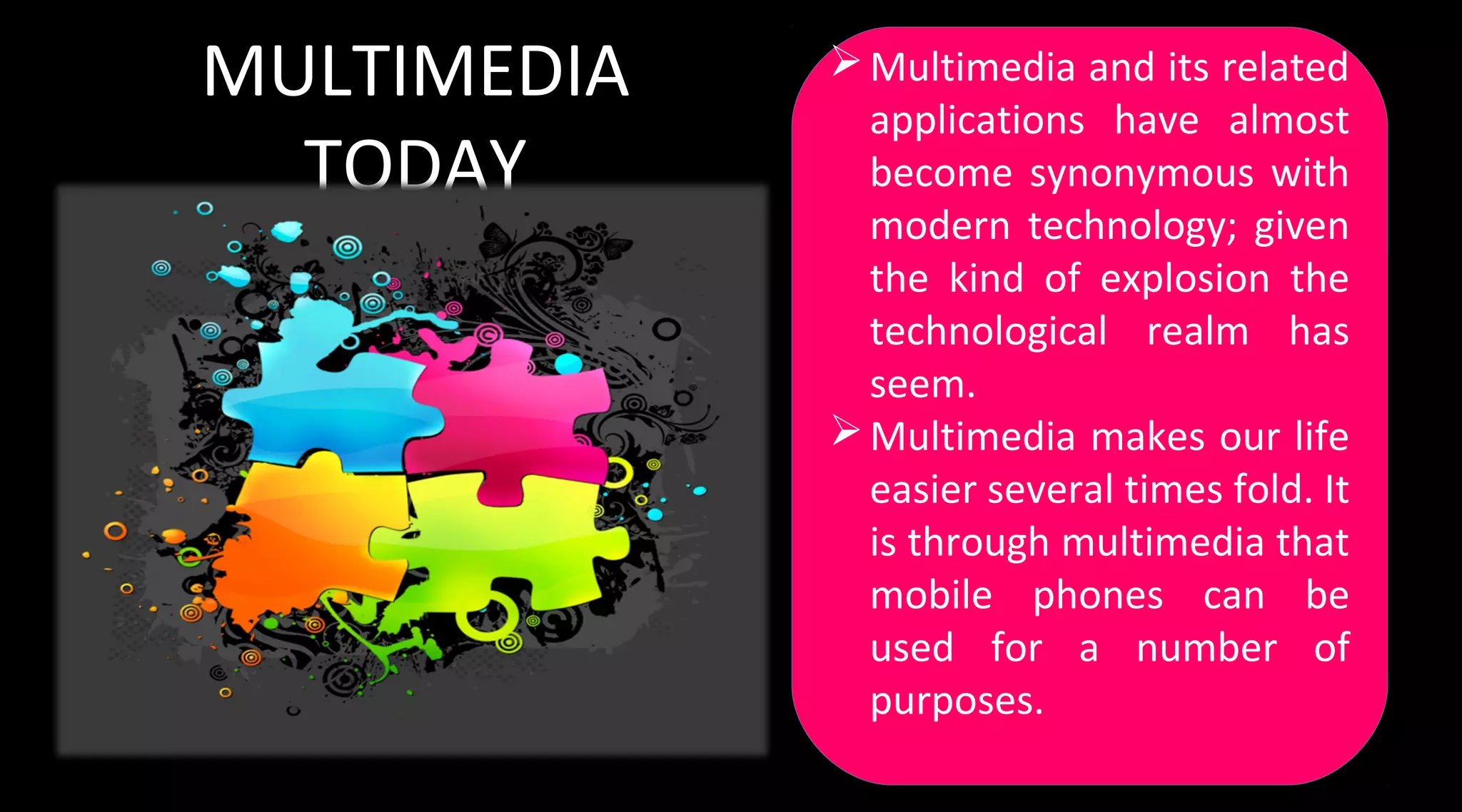 MULTIMEDIA TODAY

➢ Multimedia and its related applications have almost become synonymous with modern technology; given the kind of explosion the technological realm has seem.

➢ Multimedia makes our life easier several times fold. It is through multimedia that mobile phones can be used for a number of purposes.